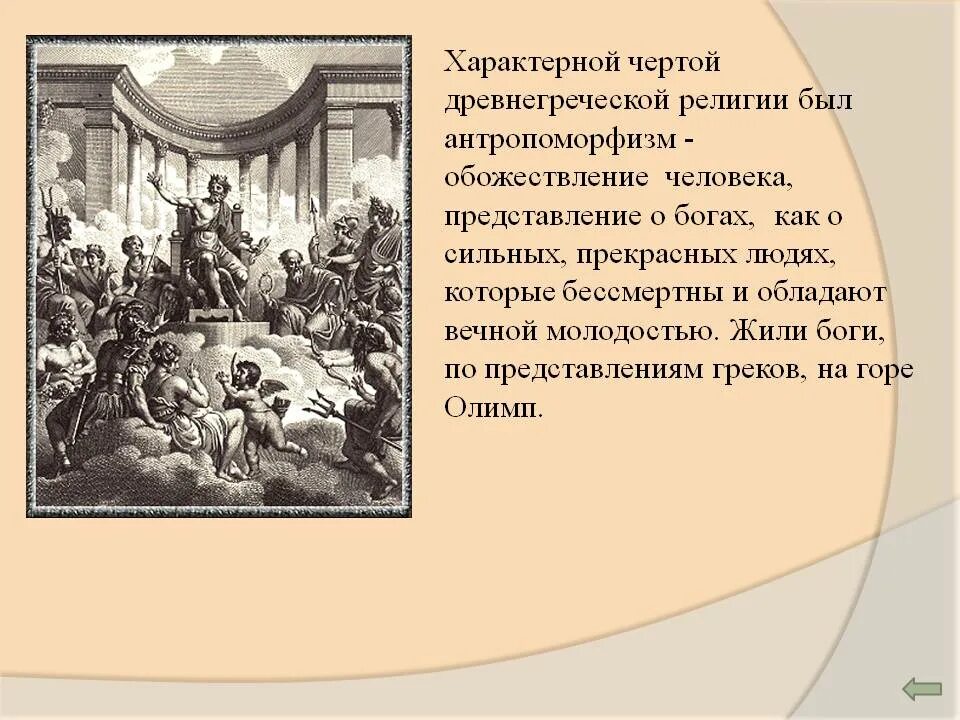 Характерной чертой древнегреческой религии был антропоморфизм - обожествление человека, представление о богах, как о сильных, прекрасных людях, которые бессмертны и обладают вечной молодостью. Жили боги, по представлениям греков, на горе Олимп.